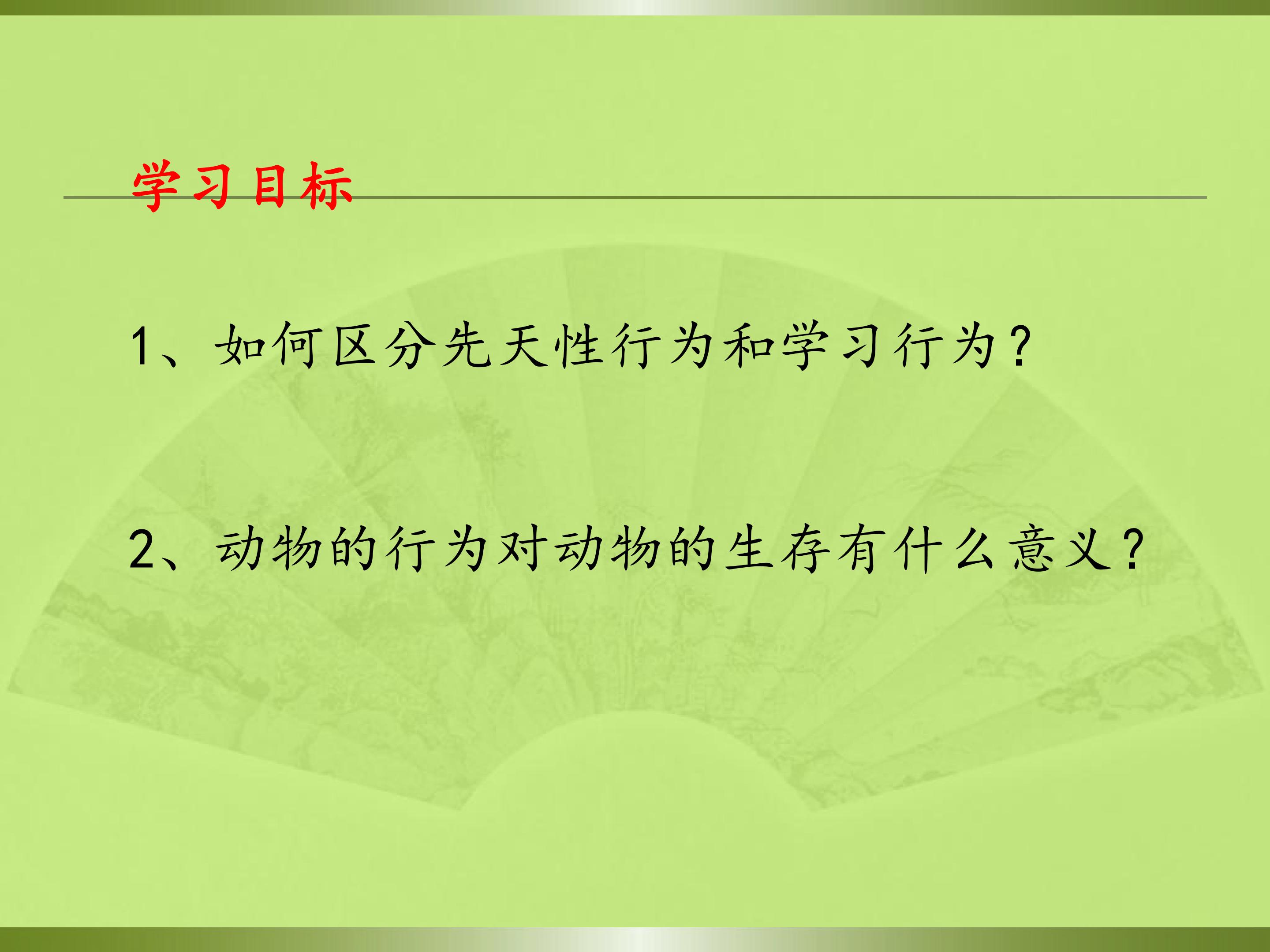 学习目标

1、如何区分先天性行为和学习行为？

2、动物的行为对动物的生存有什么意义？